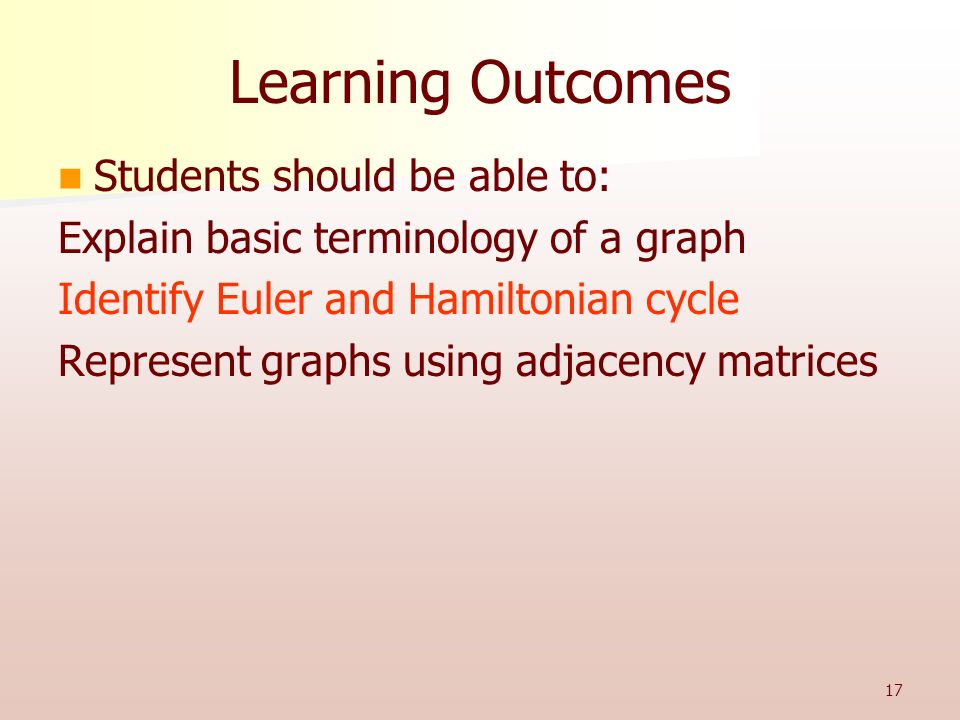 Learning Outcomes

Students should be able to:
Explain basic terminology of a graph
Identify Euler and Hamiltonian cycle
Represent graphs using adjacency matrices

17